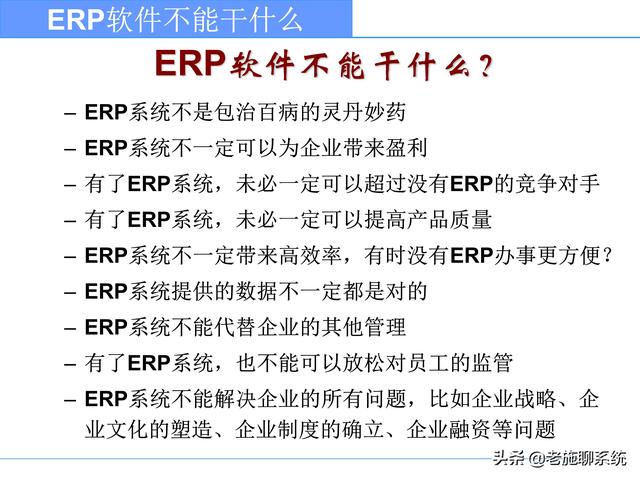 ERP软件不能干什么

ERP软件不能干什么？

– ERP系统不是包治百病的灵丹妙药
– ERP系统不一定可以为企业带来盈利
– 有了ERP系统，未必一定可以超过没有ERP的竞争对手
– 有了ERP系统，未必一定可以提高产品质量
– ERP系统不一定带来高效率，有时没有ERP办事更方便？
– ERP系统提供的数据不一定都是对的
– ERP系统不能代替企业的其他管理
– 有了ERP系统，也不能可以放松对员工的监管
– ERP系统不能解决企业的所有问题，比如企业战略、企业文化的塑造、企业制度的确立、企业融资等问题

头条 @老施聊系统